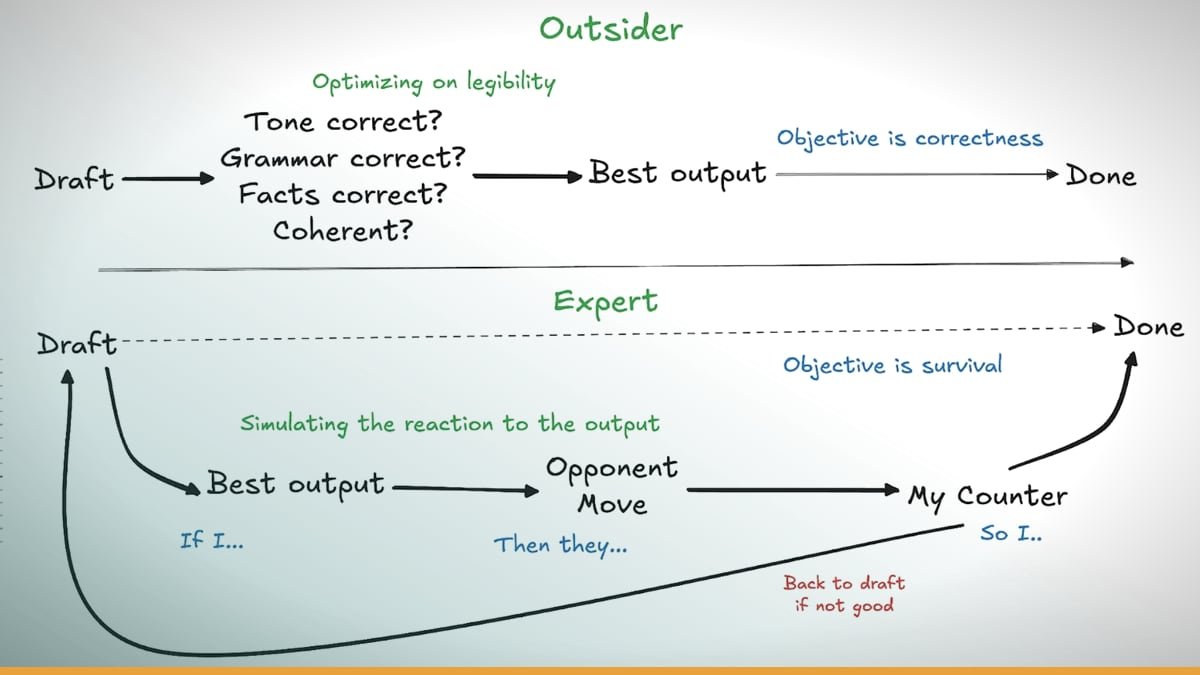 Outsider

Optimizing on legibility

Draft

Tone correct?
Grammar correct?
Facts correct?
Coherent?

Best output

Objective is correctness

Done

Expert

Draft

Done

Objective is survival

Simulating the reaction to the output

Best output

Opponent Move

My Counter

If I...

Then they...

So I..

Back to draft if not good